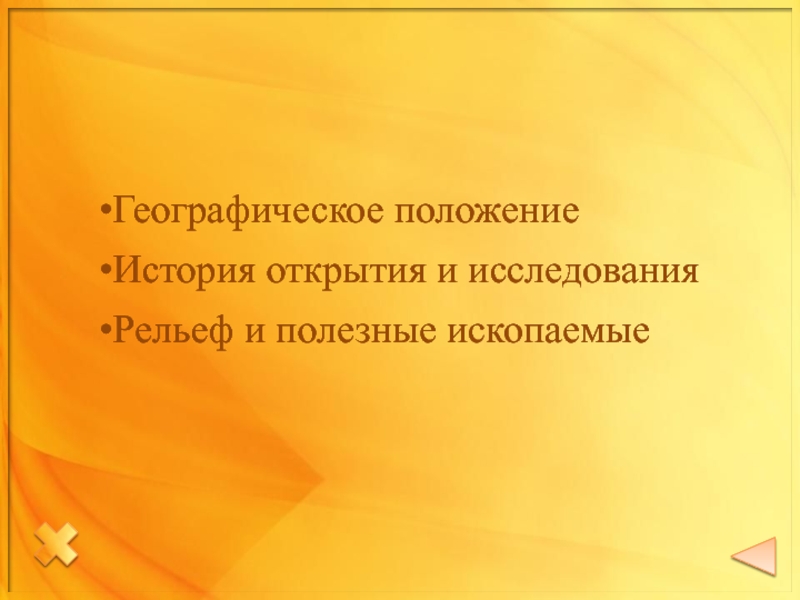 •Географическое положение
•История открытия и исследования
•Рельеф и полезные ископаемые